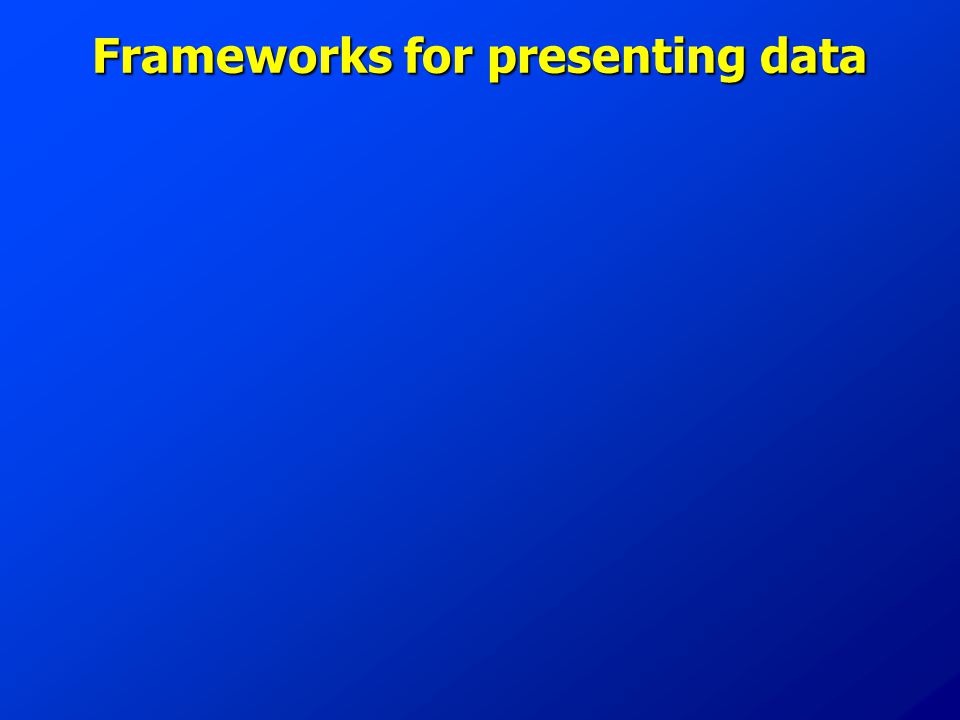 Frameworks for presenting data